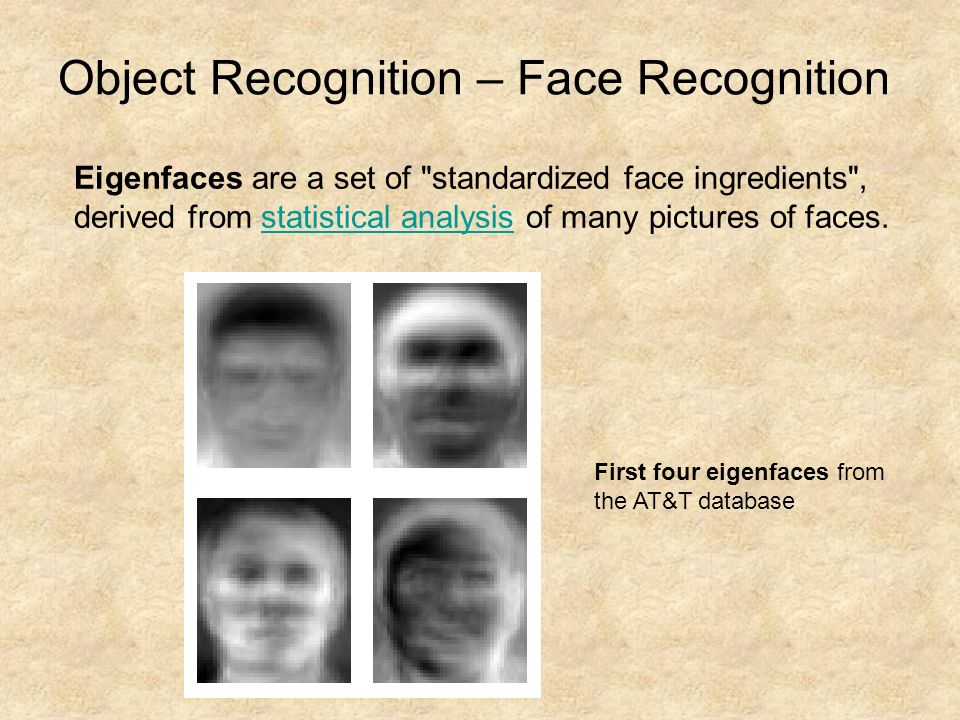 Object Recognition – Face Recognition

Eigenfaces are a set of "standardized face ingredients", derived from statistical analysis of many pictures of faces.

First four eigenfaces from the AT&T database